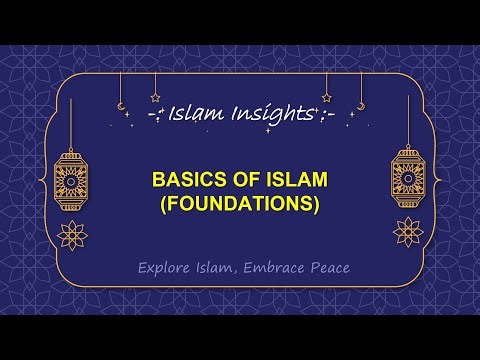 -: Islam Insights :-

BASICS OF ISLAM
(FOUNDATIONS)

Explore Islam, Embrace Peace